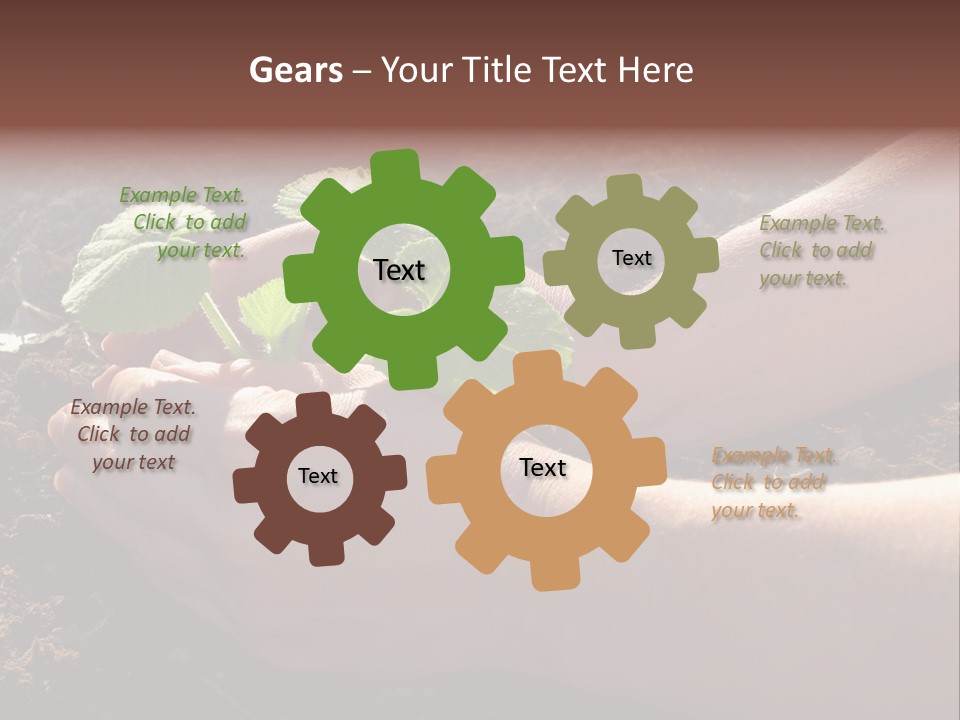 Gears – Your Title Text Here

Example Text. Click to add your text.

Text

Text

Example Text. Click to add your text.

Example Text. Click to add your text

Text

Text

Example Text. Click to add your text.